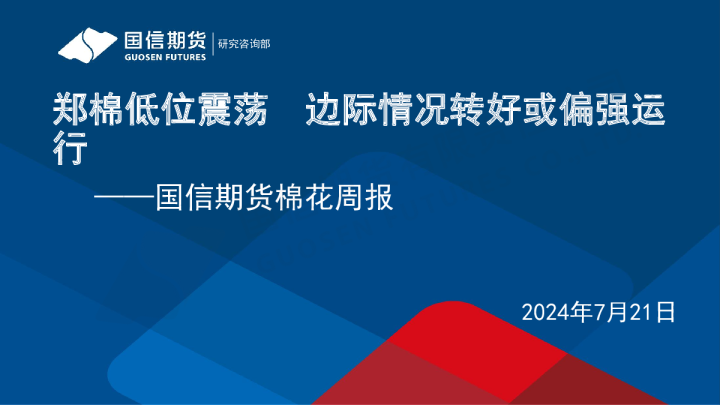 国信期货
GUOSEN FUTURES
研究咨询部

郑棉低位震荡　边际情况转好或偏强运行

——国信期货棉花周报

2024年7月21日